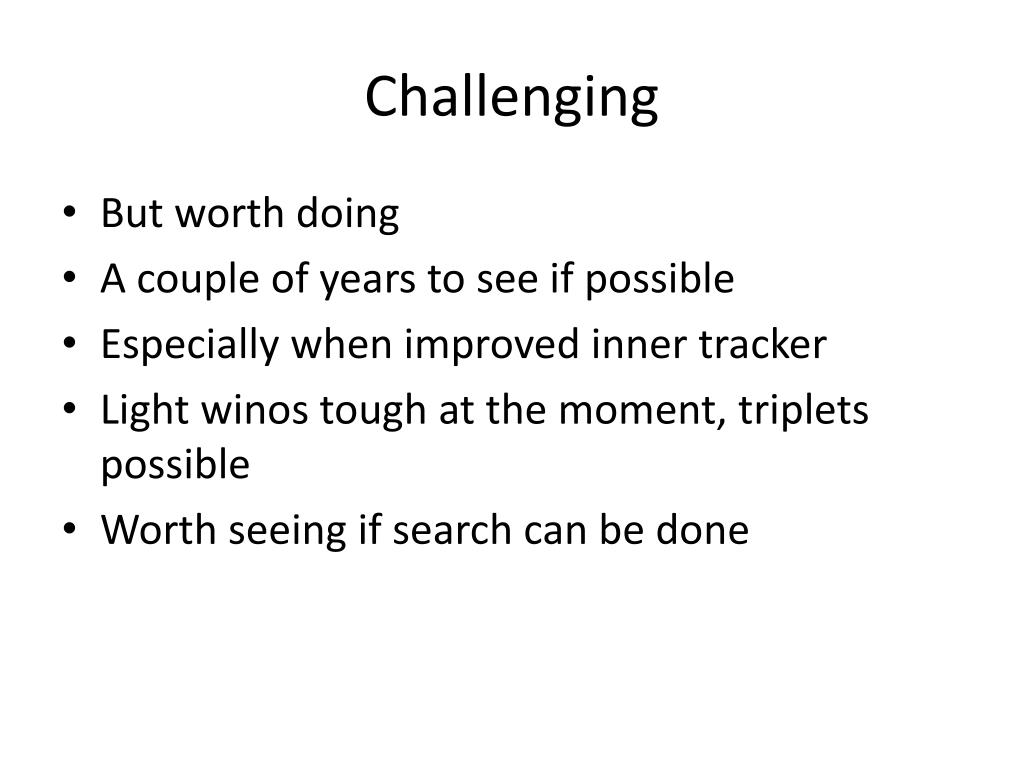 Challenging

• But worth doing
• A couple of years to see if possible
• Especially when improved inner tracker
• Light winos tough at the moment, triplets possible
• Worth seeing if search can be done